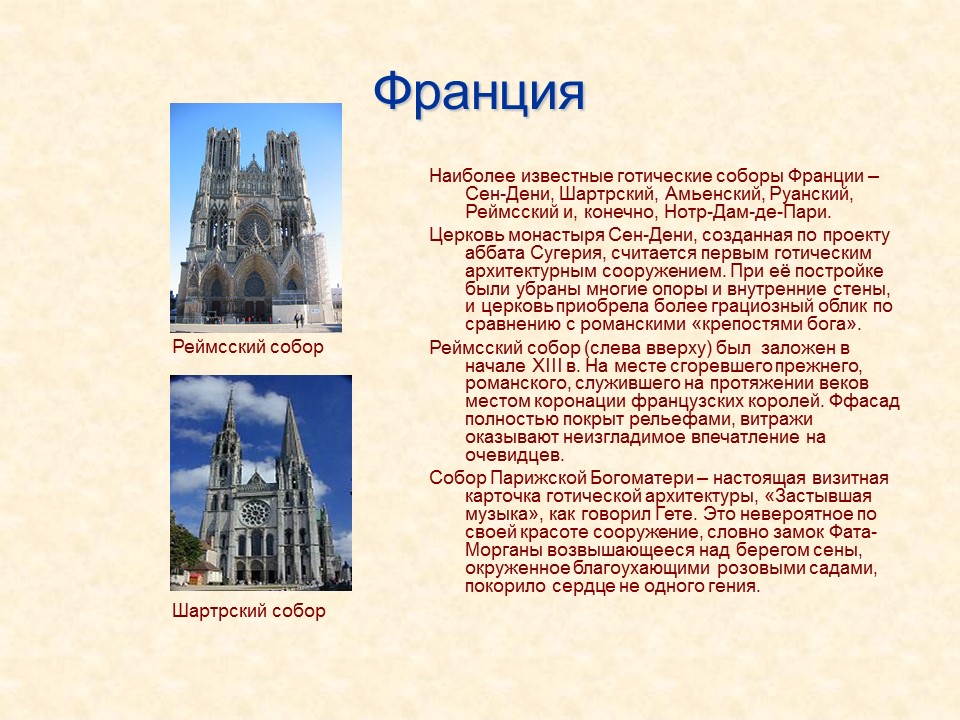 Франция

Реймсский собор

Шартрский собор

Наиболее известные готические соборы Франции – Сен-Дени, Шартрский, Амьенский, Руанский, Реймсский и, конечно, Нотр-Дам-де-Пари.

Церковь монастыря Сен-Дени, созданная по проекту аббата Сугерия, считается первым готическим архитектурным сооружением. При её постройке были убраны многие опоры и внутренние стены, и церковь приобрела более грациозный облик по сравнению с романскими «крепостями бога».

Реймсский собор (слева вверху) был заложен в начале XIII в. На месте сгоревшего прежнего, романского, служившего на протяжении веков местом коронации французских королей. Ффасад полностью покрыт рельефами, витражи оказывают неизгладимое впечатление на очевидцев.

Собор Парижской Богоматери – настоящая визитная карточка готической архитектуры, «Застывшая музыка», как говорил Гете. Это невероятное по своей красоте сооружение, словно замок Фата-Морганы возвышающееся над берегом сены, окруженное благоухающими розовыми садами, покорило сердце не одного гения.